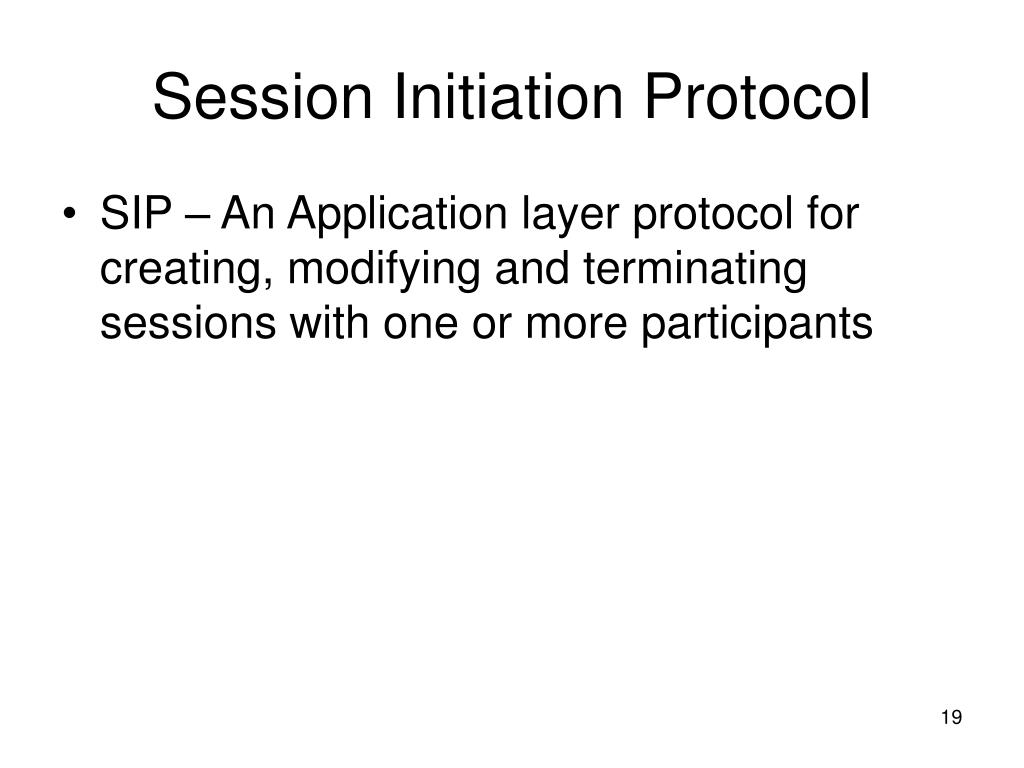 Session Initiation Protocol

• SIP – An Application layer protocol for creating, modifying and terminating sessions with one or more participants

19